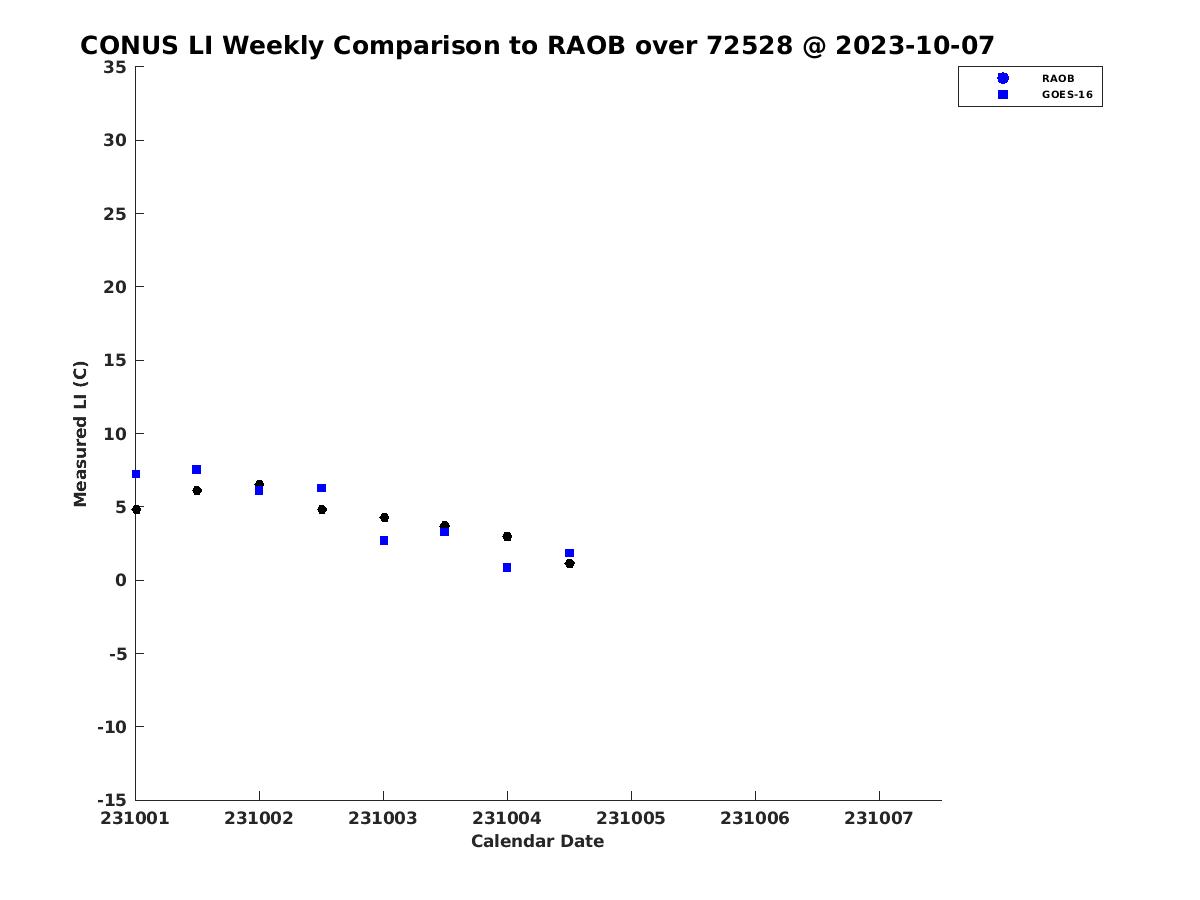 CONUS LI Weekly Comparison to RAOB over 72528 @ 2023-10-07

RAOB
GOES-16

Measured LI (C)

35
30
25
20
15
10
5
0
-5
-10
-15

231001 231002 231003 231004 231005 231006 231007

Calendar Date